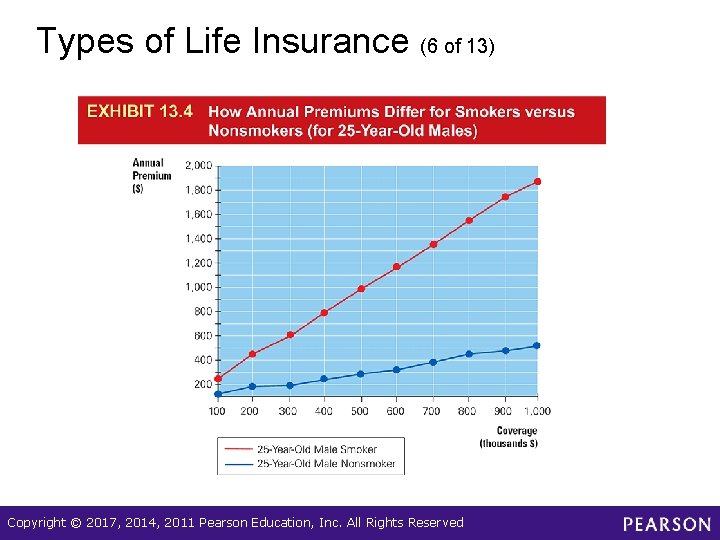 Types of Life Insurance (6 of 13)

EXHIBIT 13.4 How Annual Premiums Differ for Smokers versus Nonsmokers (for 25-Year-Old Males)

Annual Premium ($)

2,000
1,800
1,600
1,400
1,200
1,000
800
600
400
200

100 200 300 400 500 600 700 800 900 1,000

Coverage (thousands $)

25-Year-Old Male Smoker
25-Year-Old Male Nonsmoker

Copyright © 2017, 2014, 2011 Pearson Education, Inc. All Rights Reserved

PEARSON